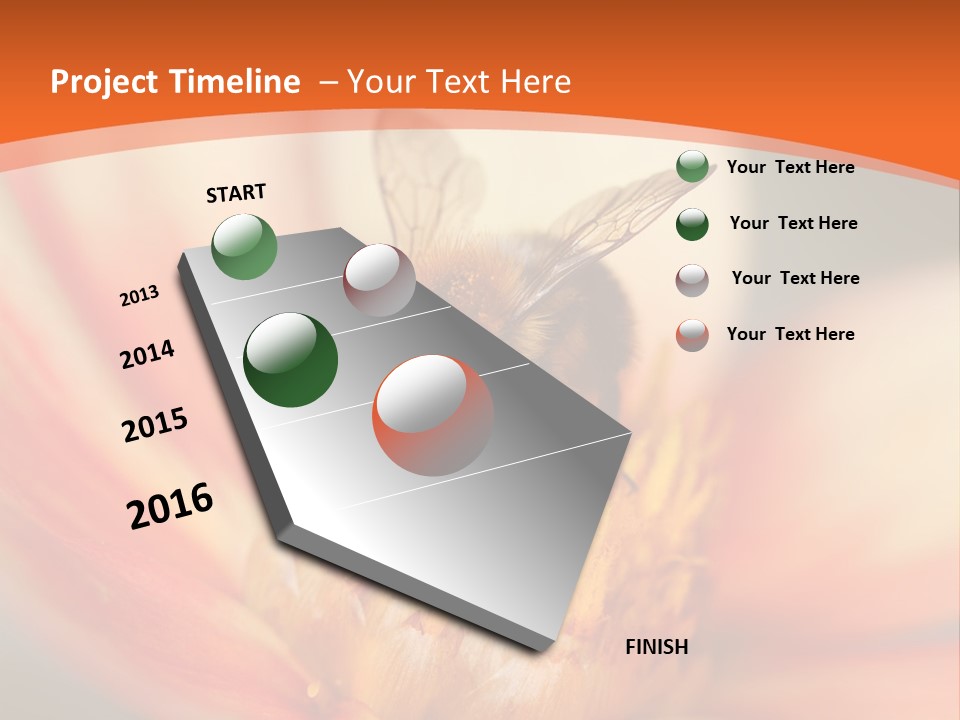 Project Timeline – Your Text Here

START

2013

2014

2015

2016

FINISH

Your Text Here

Your Text Here

Your Text Here

Your Text Here